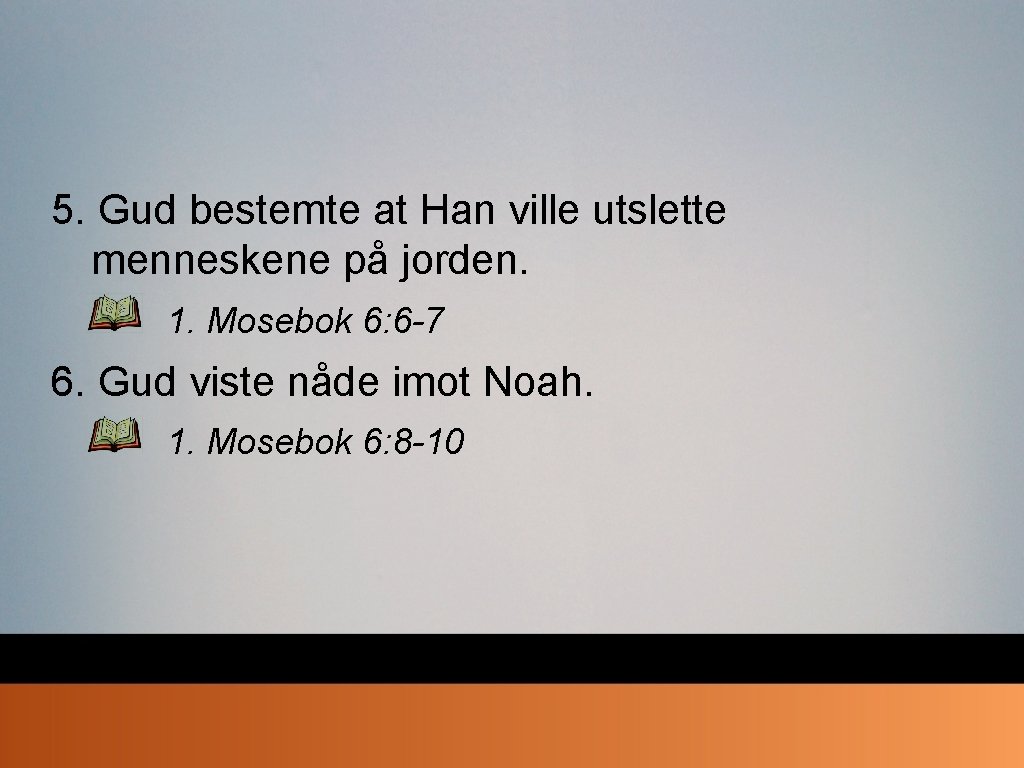 5. Gud bestemte at Han ville utslette menneskene på jorden.

1. Mosebok 6:6-7

6. Gud viste nåde imot Noah.

1. Mosebok 6:8-10